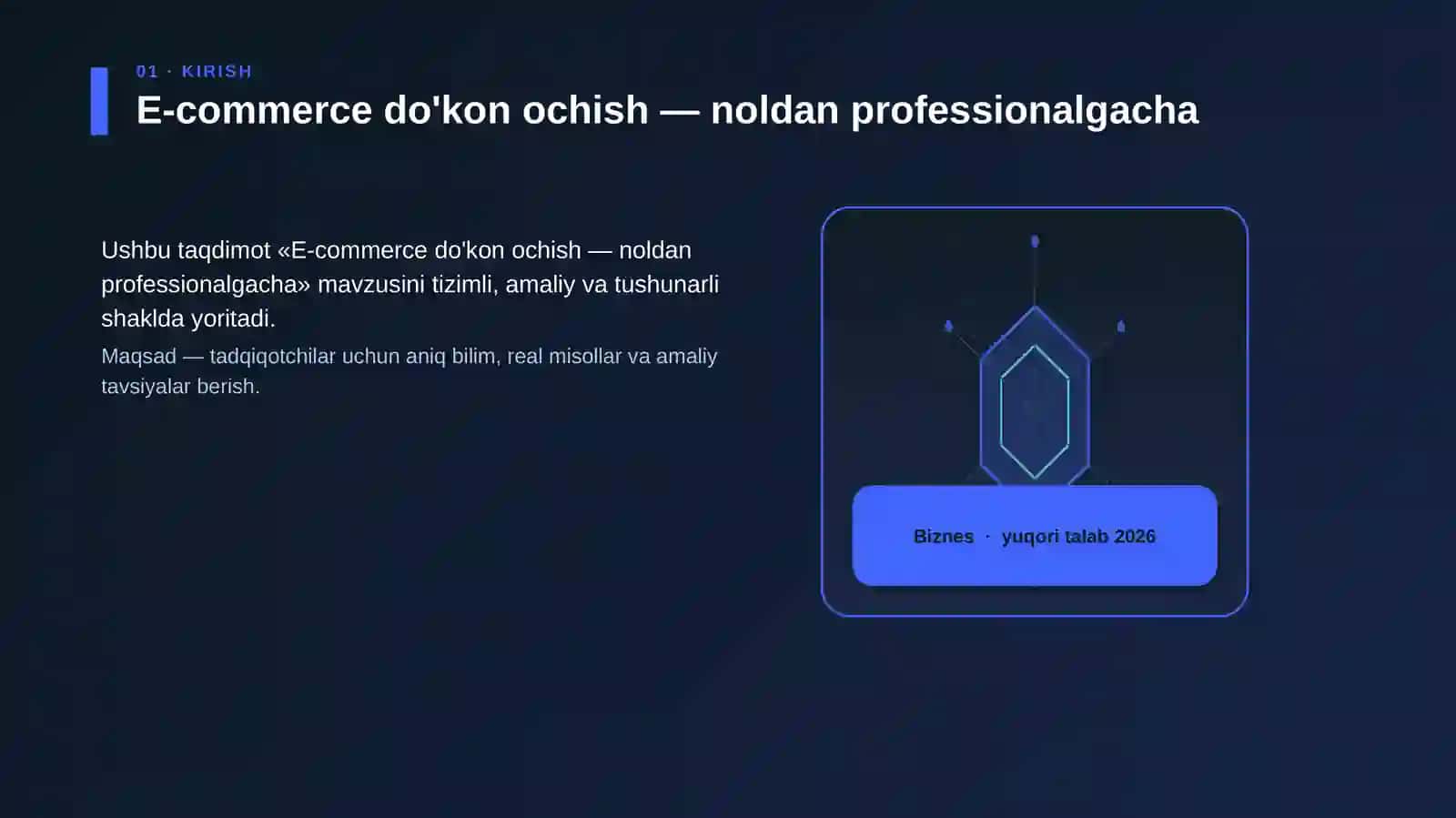 01 · KIRISH

E-commerce do'kon ochish — noldan professionalgacha

Ushbu taqdimot «E-commerce do'kon ochish — noldan professionalgacha» mavzusini tizimli, amaliy va tushunarli shaklda yoritadi.

Maqsad — tadqiqotchilar uchun aniq bilim, real misollar va amaliy tavsiyalar berish.

Biznes · yuqori talab 2026